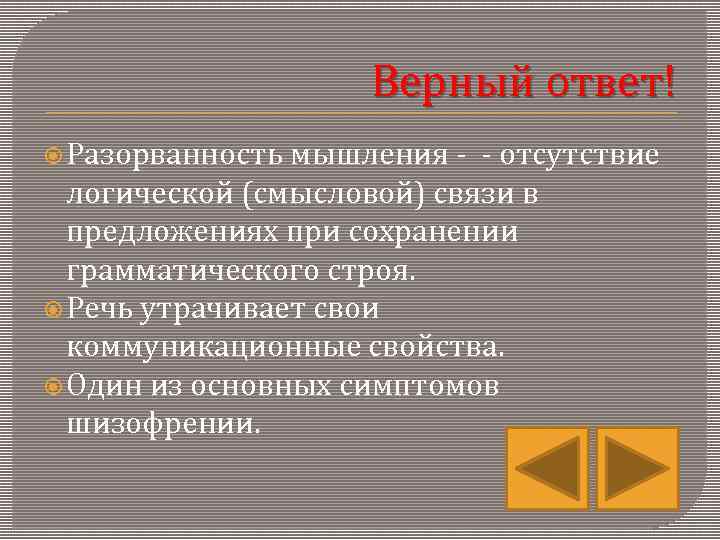 Верный ответ!

Разорванность мышления - - отсутствие логической (смысловой) связи в предложениях при сохранении грамматического строя.

Речь утрачивает свои коммуникационные свойства.

Один из основных симптомов шизофрении.